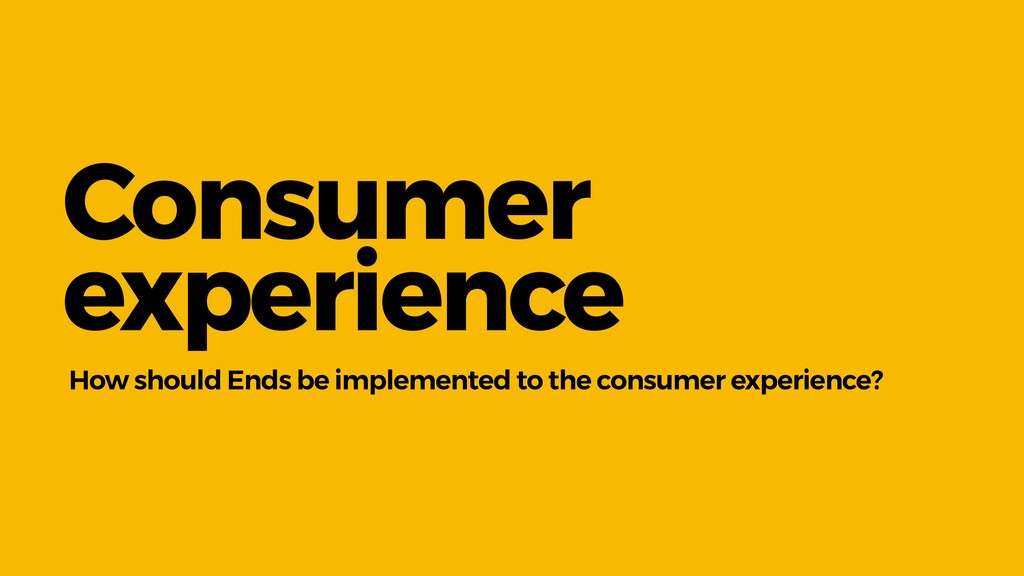 Consumer experience

How should Ends be implemented to the consumer experience?